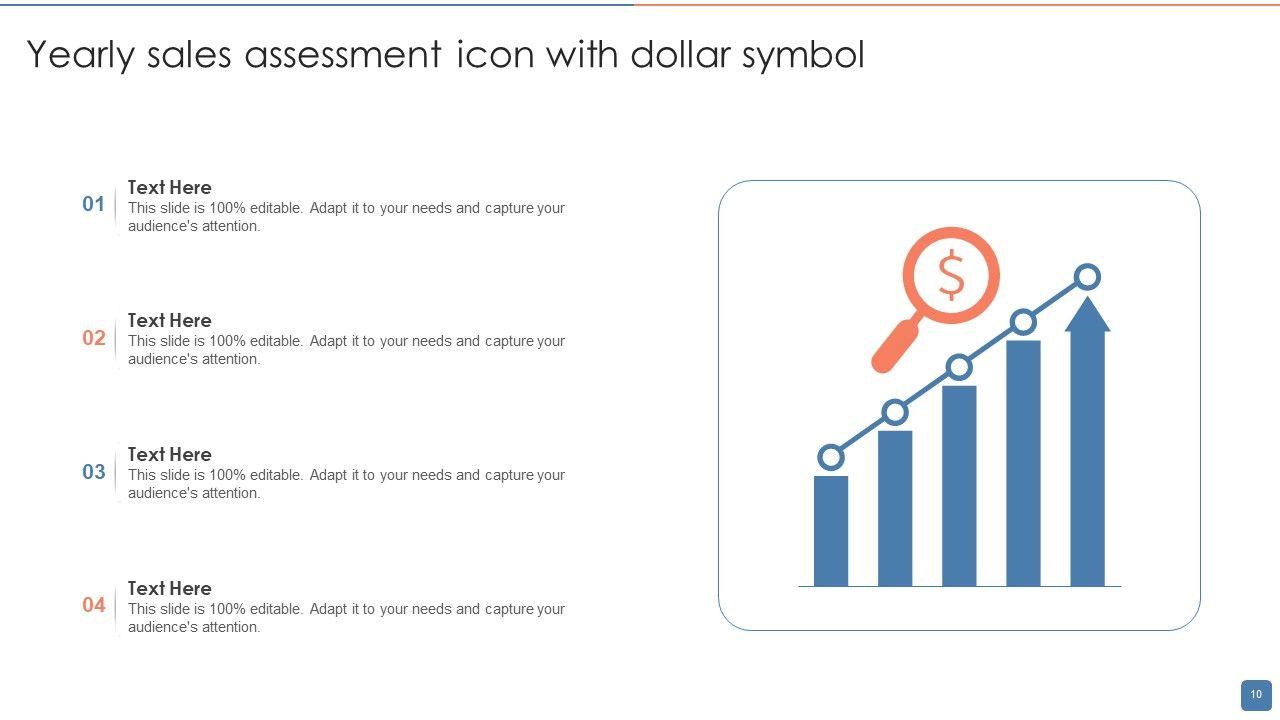 Yearly sales assessment icon with dollar symbol

01
Text Here
This slide is 100% editable. Adapt it to your needs and capture your audience's attention.

02
Text Here
This slide is 100% editable. Adapt it to your needs and capture your audience's attention.

03
Text Here
This slide is 100% editable. Adapt it to your needs and capture your audience's attention.

04
Text Here
This slide is 100% editable. Adapt it to your needs and capture your audience's attention.

$

10